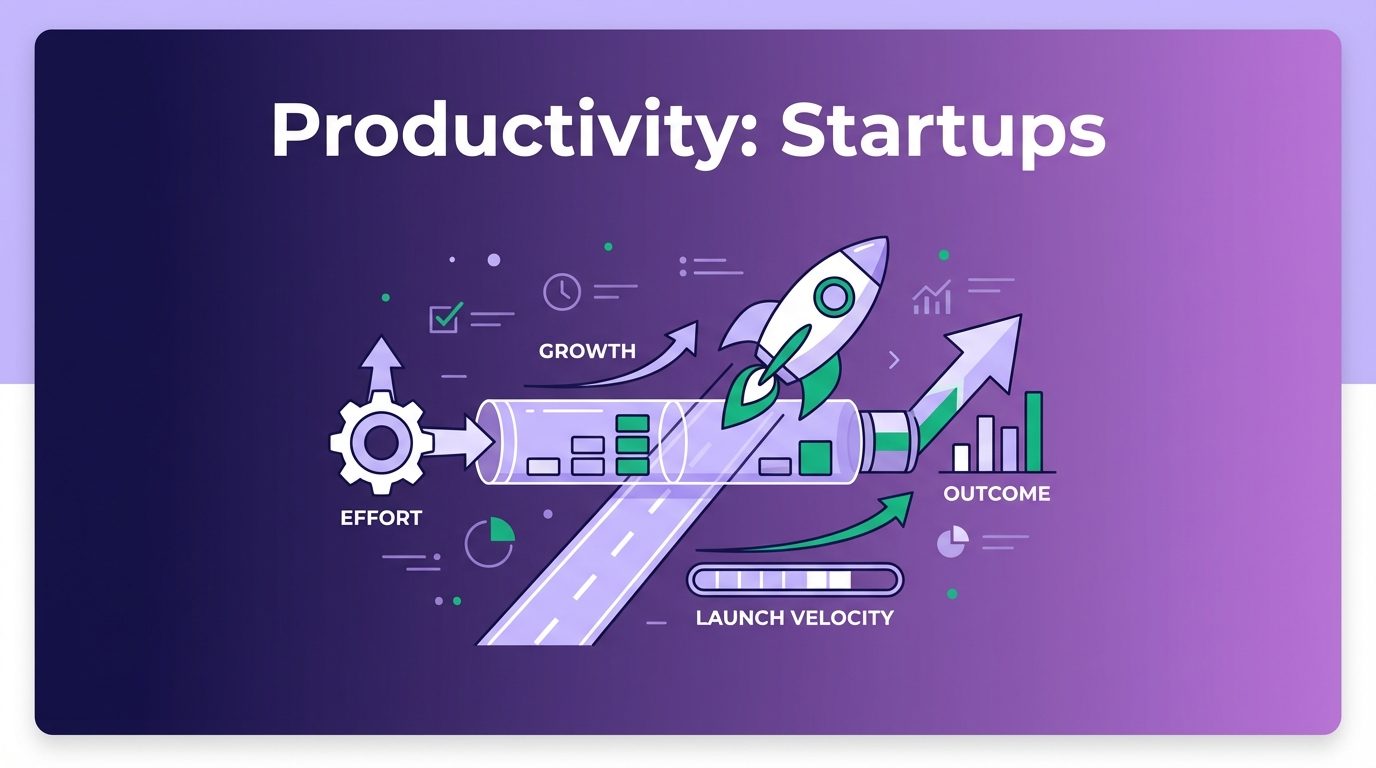 Productivity: Startups

GROWTH

EFFORT

OUTCOME

LAUNCH VELOCITY